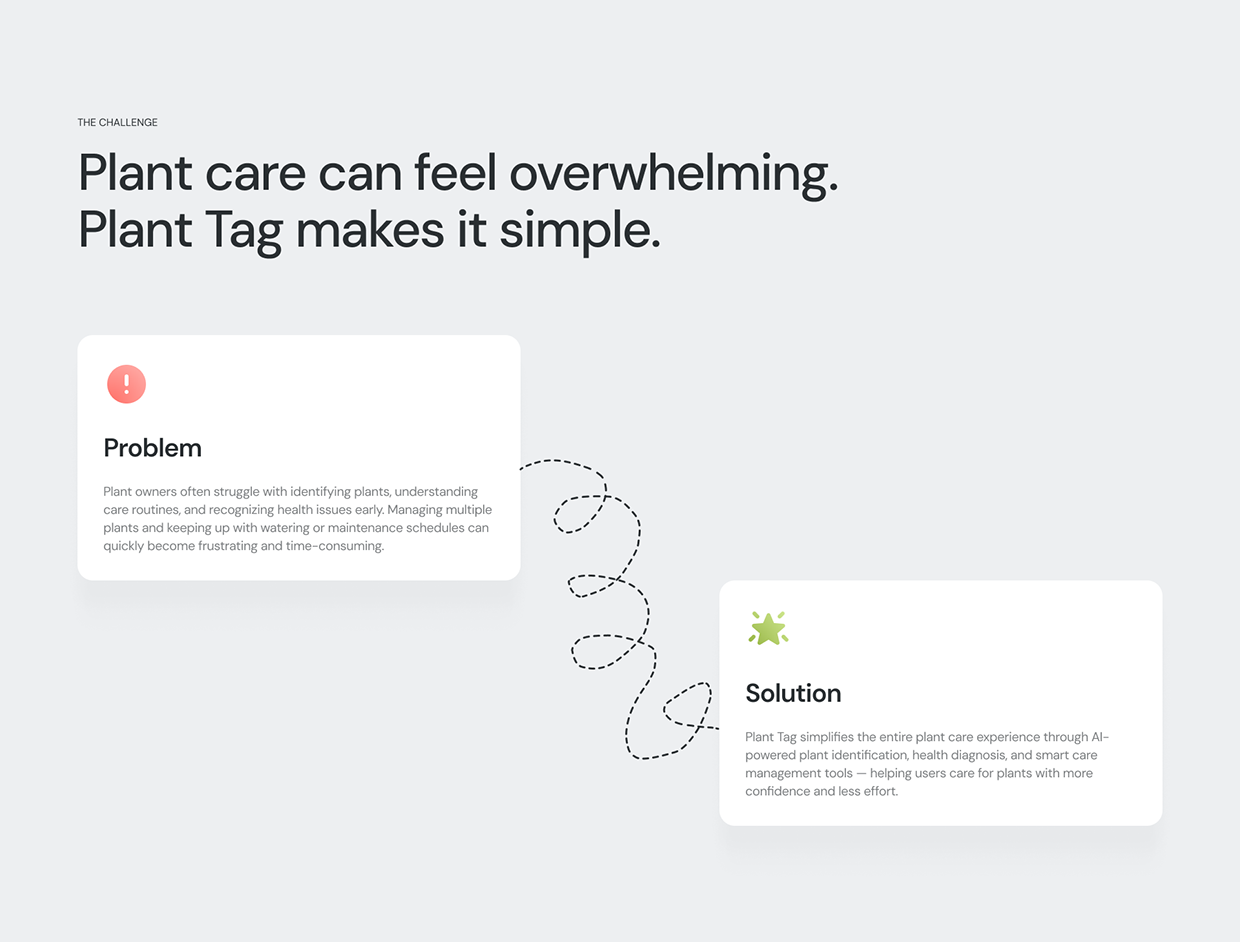 THE CHALLENGE

Plant care can feel overwhelming.
Plant Tag makes it simple.

Problem

Plant owners often struggle with identifying plants, understanding care routines, and recognizing health issues early. Managing multiple plants and keeping up with watering or maintenance schedules can quickly become frustrating and time-consuming.

Solution

Plant Tag simplifies the entire plant care experience through AI-powered plant identification, health diagnosis, and smart care management tools — helping users care for plants with more confidence and less effort.